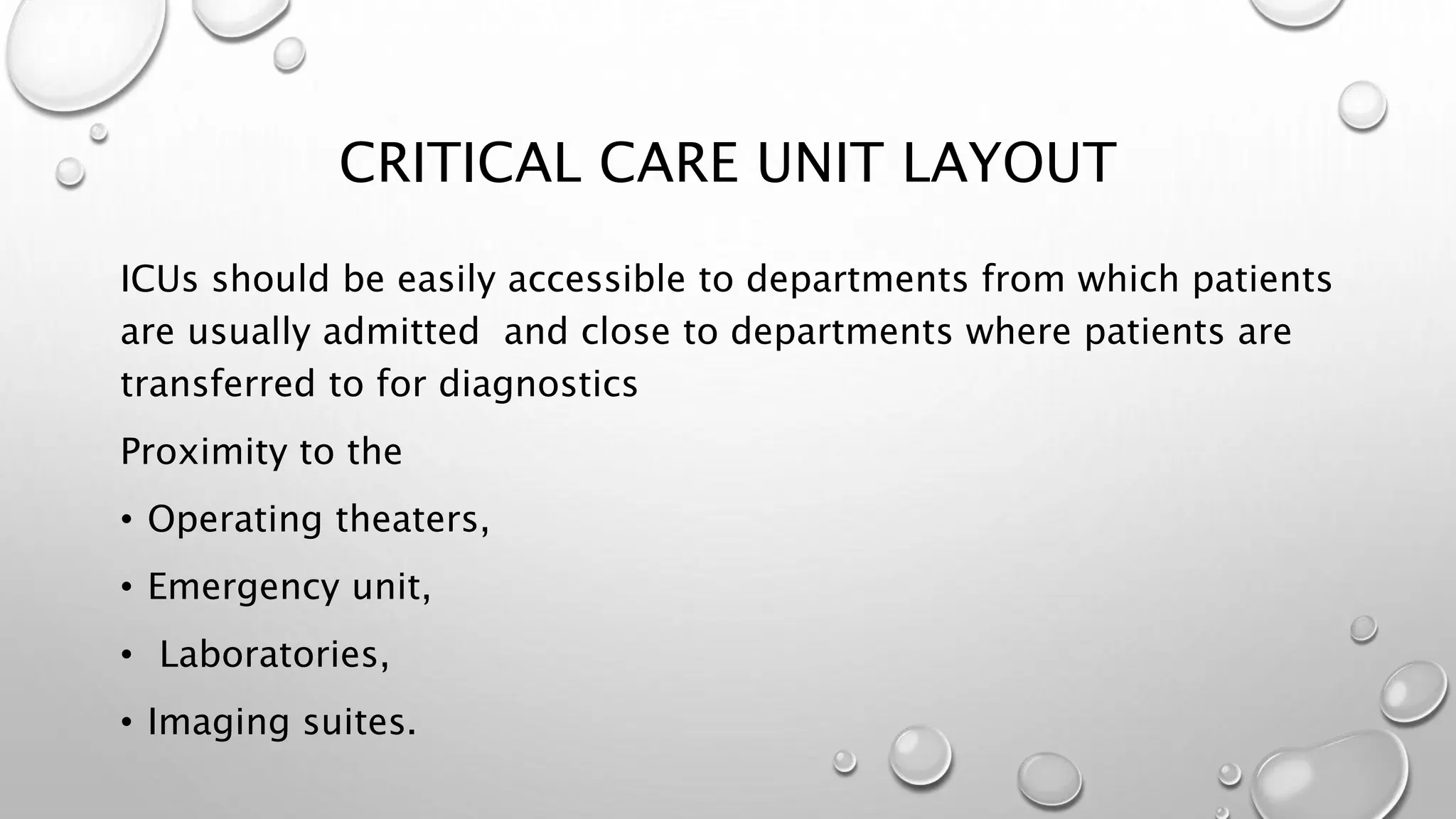 CRITICAL CARE UNIT LAYOUT

ICUs should be easily accessible to departments from which patients are usually admitted and close to departments where patients are transferred to for diagnostics

Proximity to the

• Operating theaters,
• Emergency unit,
• Laboratories,
• Imaging suites.